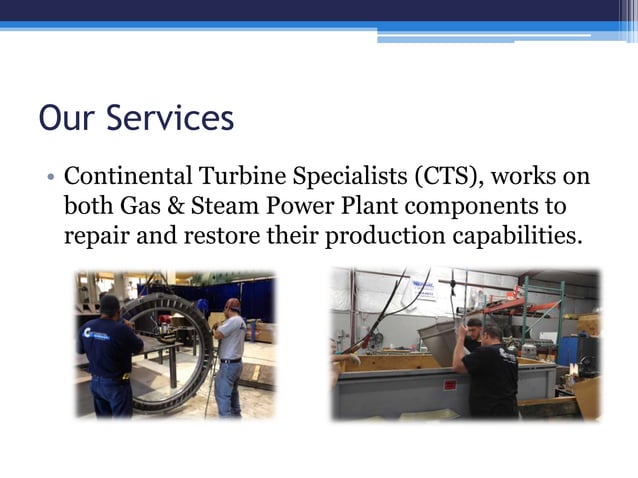 Our Services

• Continental Turbine Specialists (CTS), works on both Gas & Steam Power Plant components to repair and restore their production capabilities.